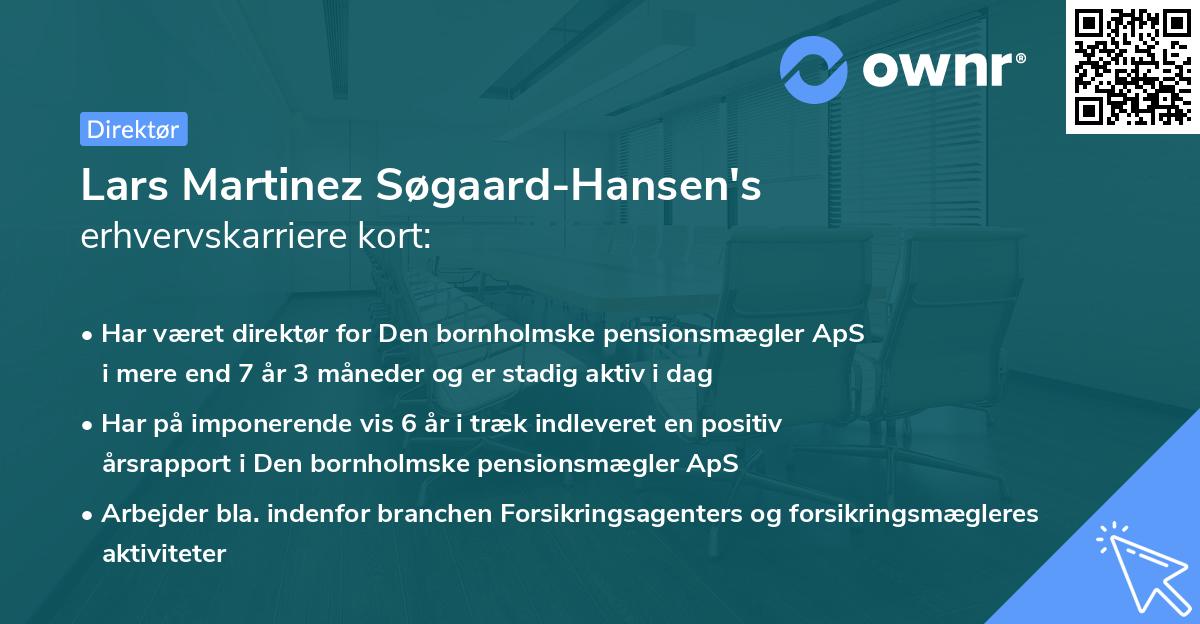 ownr®

Direktør

Lars Martinez Søgaard-Hansen's erhvervskarriere kort:

• Har været direktør for Den bornholmske pensionsmægler ApS i mere end 7 år 3 måneder og er stadig aktiv i dag

• Har på imponerende vis 6 år i træk indleveret en positiv årsrapport i Den bornholmske pensionsmægler ApS

• Arbejder bla. indenfor branchen Forsikringsagenters og forsikringsmægleres aktiviteter